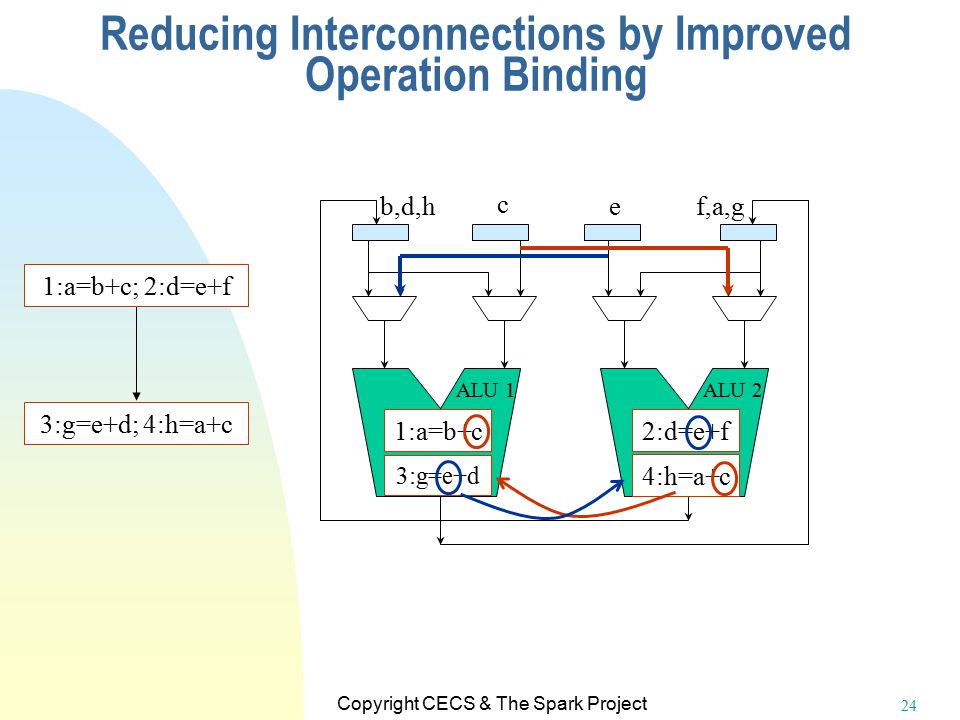 Reducing Interconnections by Improved Operation Binding

1:a=b+c; 2:d=e+f

3:g=e+d; 4:h=a+c

b,d,h

c

e

f,a,g

ALU 1

1:a=b+c

3:g=e+d

ALU 2

2:d=e+f

4:h=a+c

Copyright CECS & The Spark Project

24